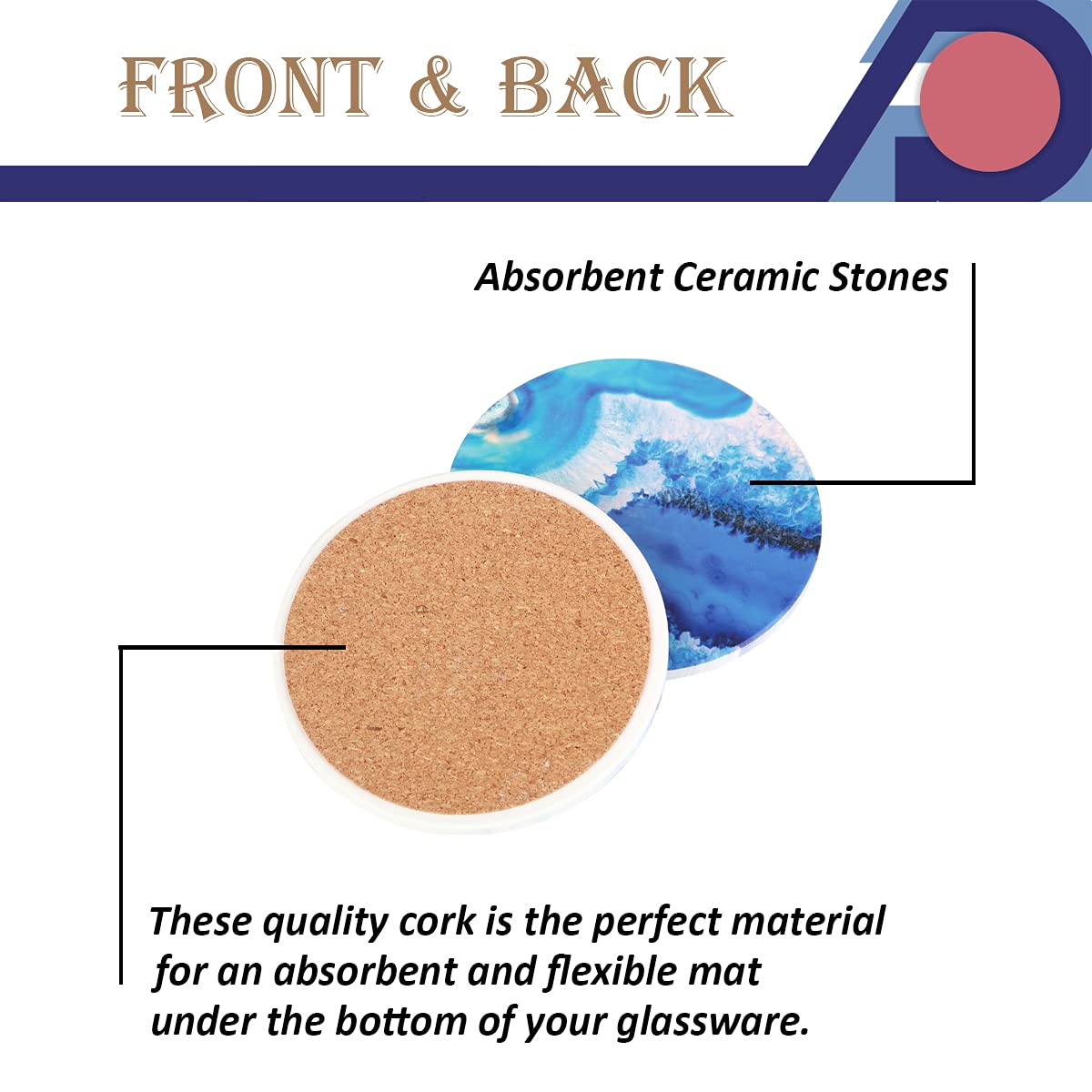 FRONT & BACK

Absorbent Ceramic Stones

These quality cork is the perfect material for an absorbent and flexible mat under the bottom of your glassware.